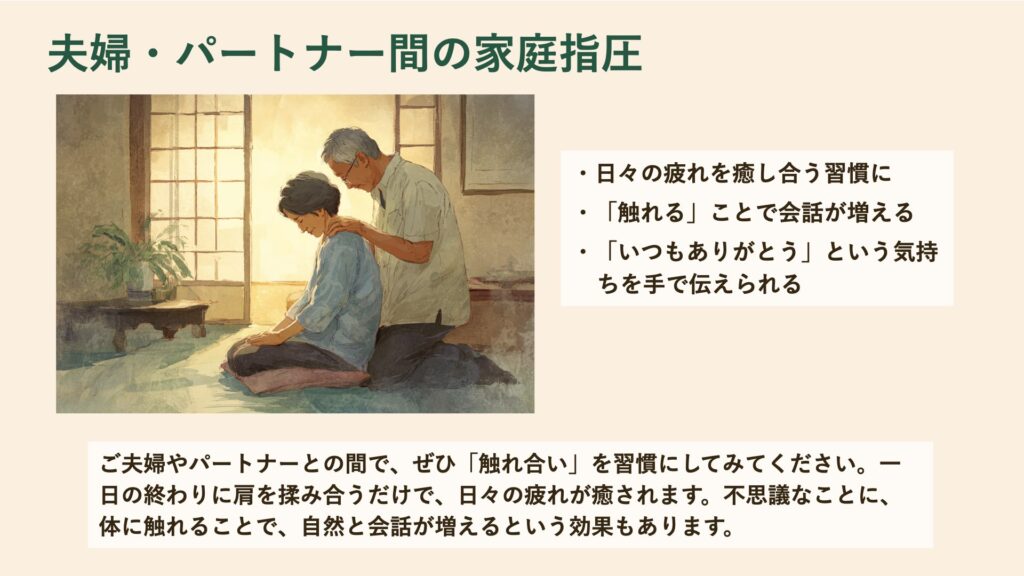 夫婦・パートナー間の家庭指圧

・日々の疲れを癒し合う習慣に
・「触れる」ことで会話が増える
・「いつもありがとう」という気持ちを手で伝えられる

ご夫婦やパートナーとの間で、ぜひ「触れ合い」を習慣にしてみてください。一日の終わりに肩を揉み合うだけで、日々の疲れが癒されます。不思議なことに、体に触れることで、自然と会話が増えるという効果もあります。